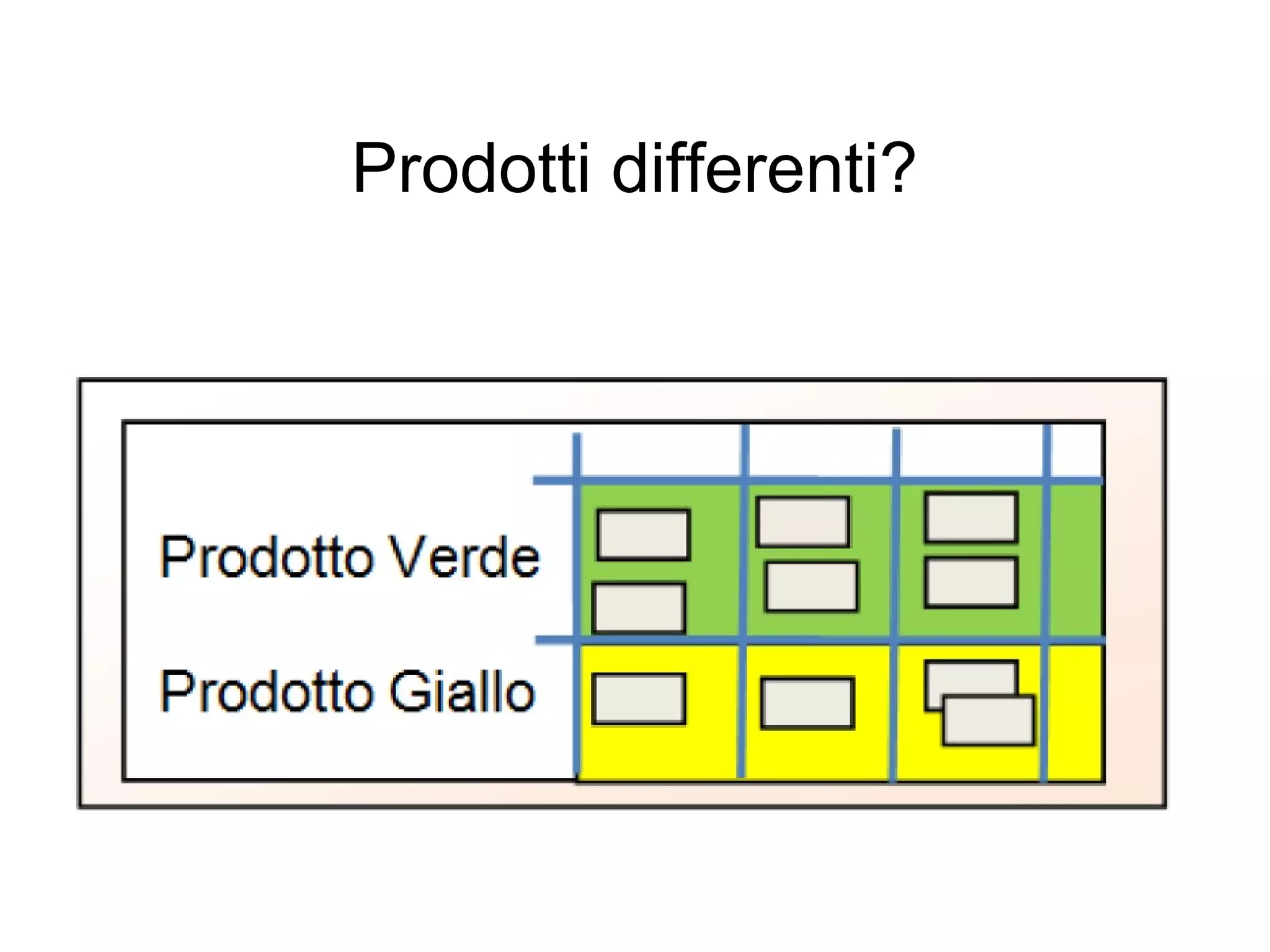 Prodotti differenti?

Prodotto Verde

Prodotto Giallo